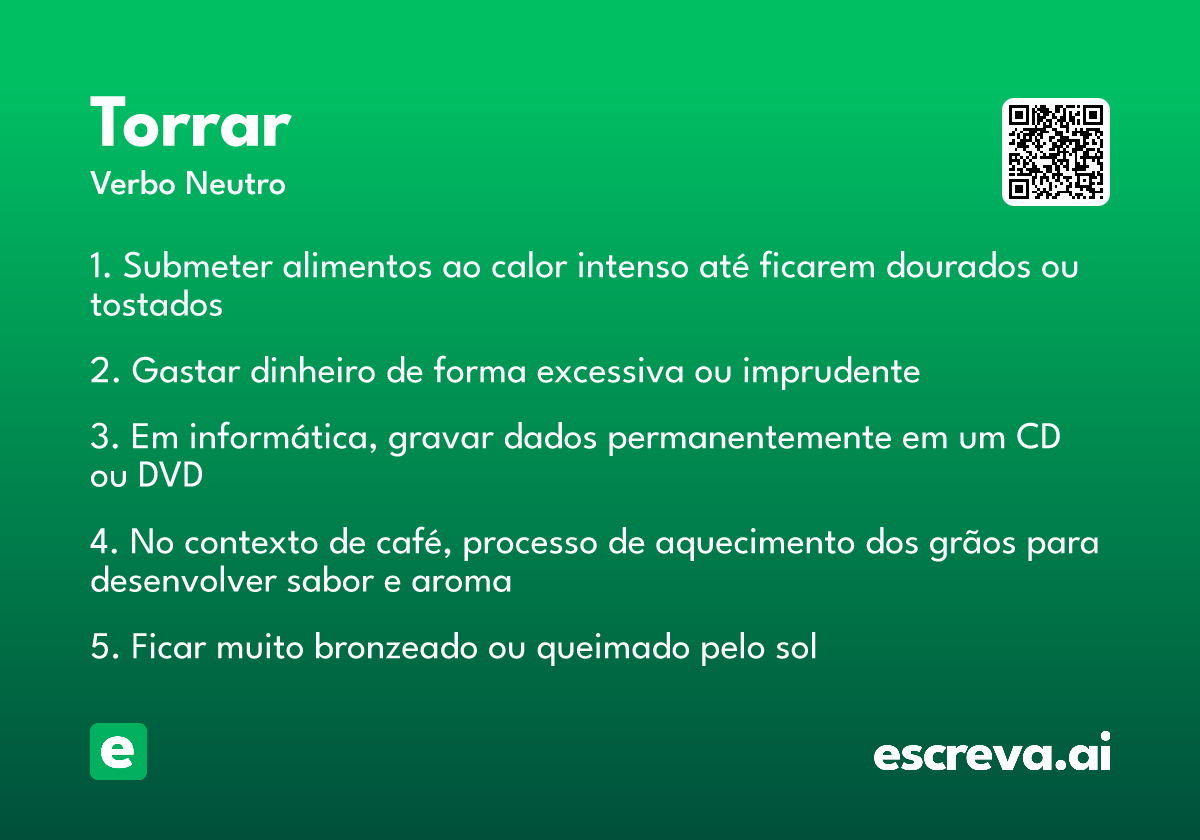 Torrar
Verbo Neutro

1. Submeter alimentos ao calor intenso até ficarem dourados ou tostados

2. Gastar dinheiro de forma excessiva ou imprudente

3. Em informática, gravar dados permanentemente em um CD ou DVD

4. No contexto de café, processo de aquecimento dos grãos para desenvolver sabor e aroma

5. Ficar muito bronzeado ou queimado pelo sol

e

escreva.ai